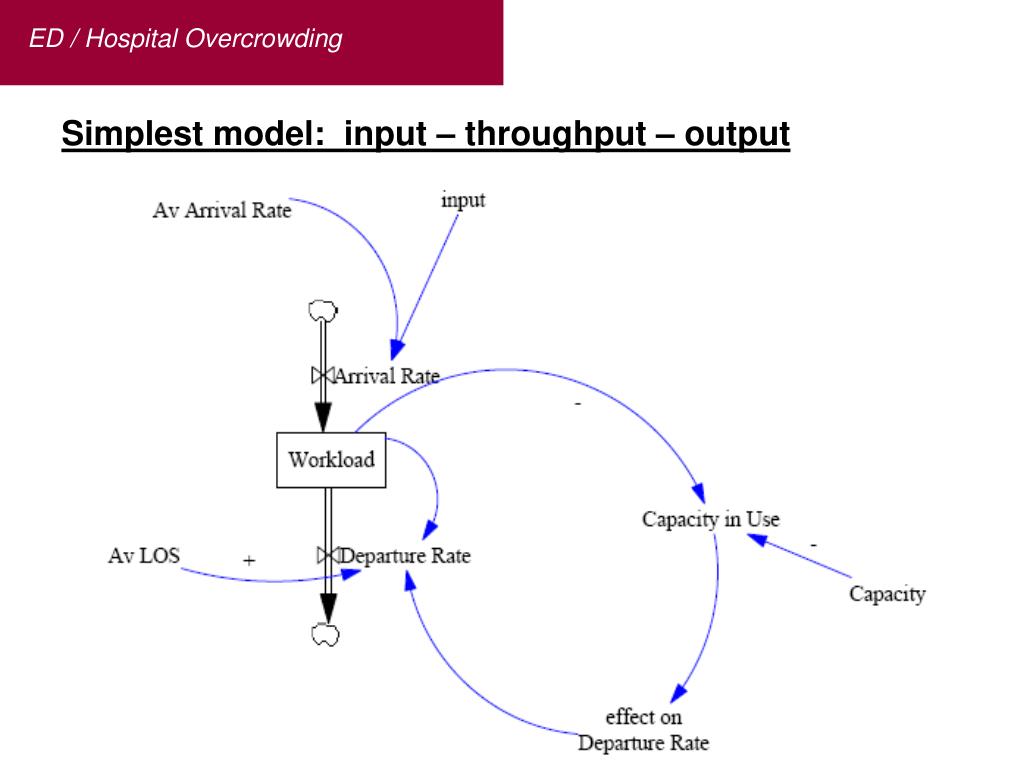 ED / Hospital Overcrowding

Simplest model: input – throughput – output

Av Arrival Rate

input

Arrival Rate

-

Workload

Capacity in Use

-

Av LOS

+

Departure Rate

Capacity

effect on Departure Rate